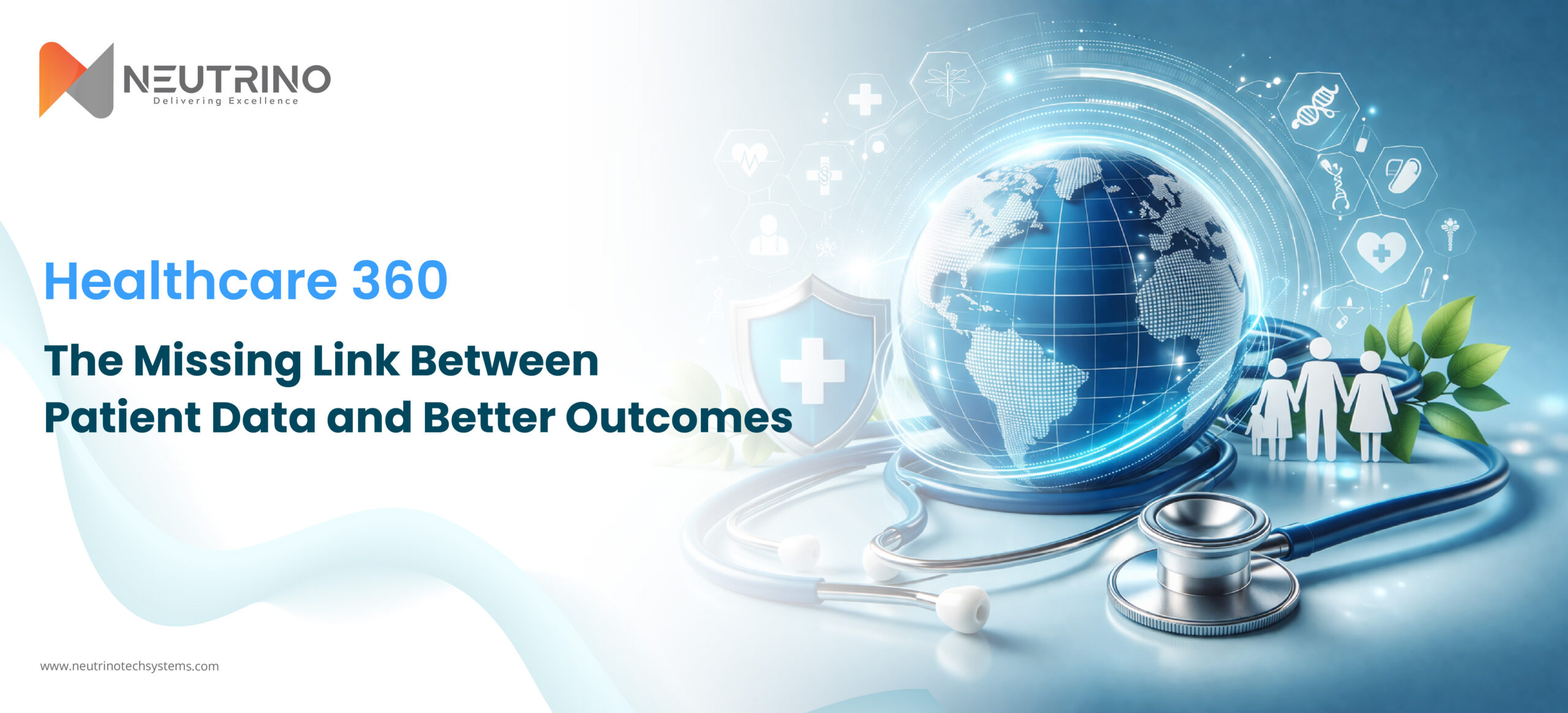 NEUTRINO
Delivering Excellence

Healthcare 360

The Missing Link Between Patient Data and Better Outcomes

www.neutrinotechsystems.com